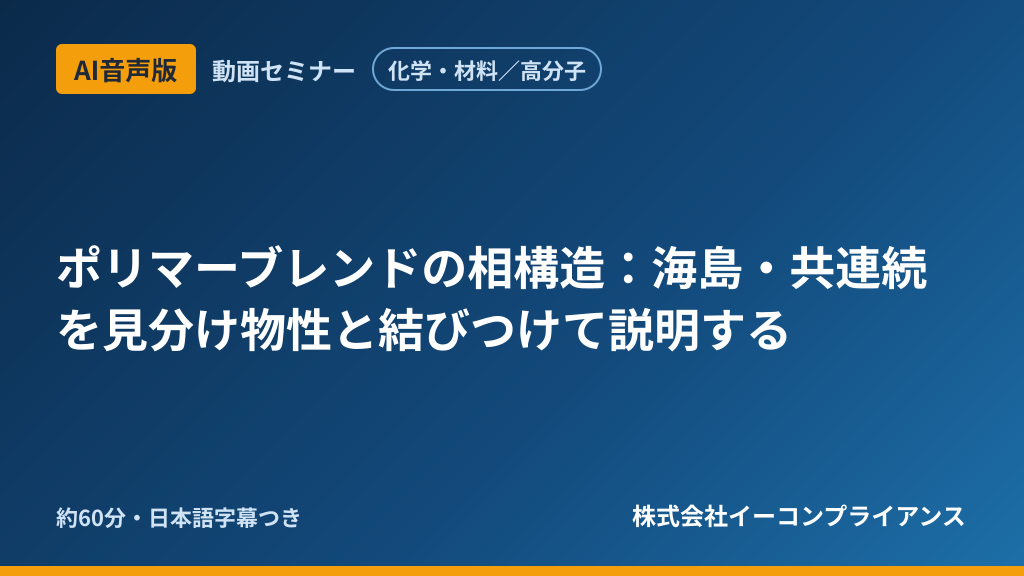 AI音声版 動画セミナー 化学・材料／高分子

ポリマーブレンドの相構造：海島・共連続を見分け物性と結びつけて説明する

約60分・日本語字幕つき 株式会社イーコンプライアンス